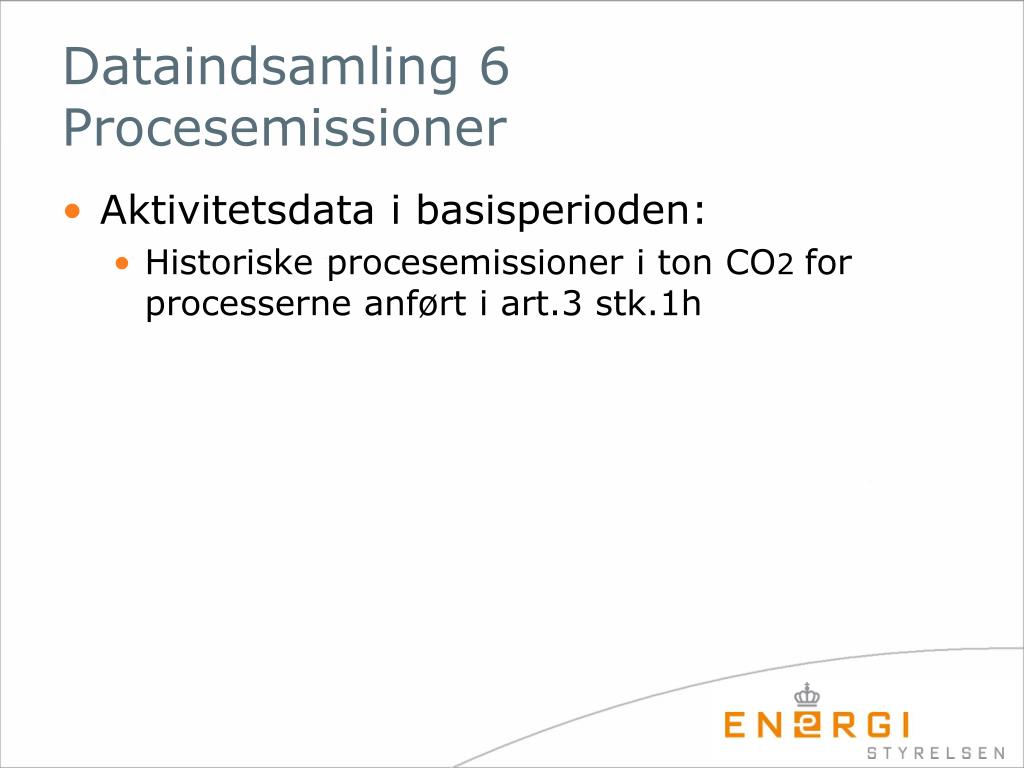 Dataindsamling 6
Procesemissioner

• Aktivitetsdata i basisperioden:
  • Historiske procesemissioner i ton $CO_2$ for processerne anført i art.3 stk.1h

ENERGI
STYRELSEN